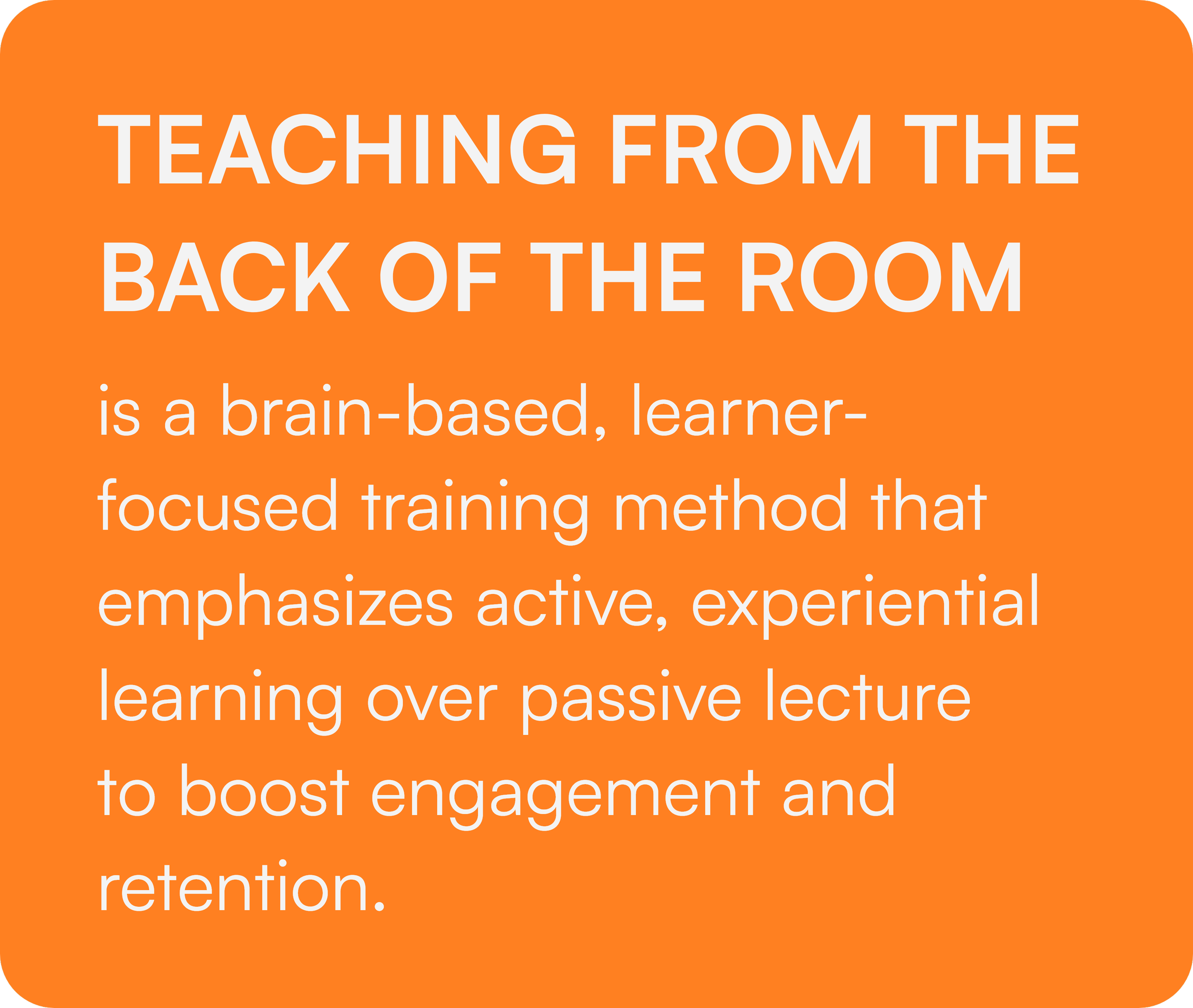 TEACHING FROM THE BACK OF THE ROOM

is a brain-based, learner-focused training method that emphasizes active, experiential learning over passive lecture to boost engagement and retention.